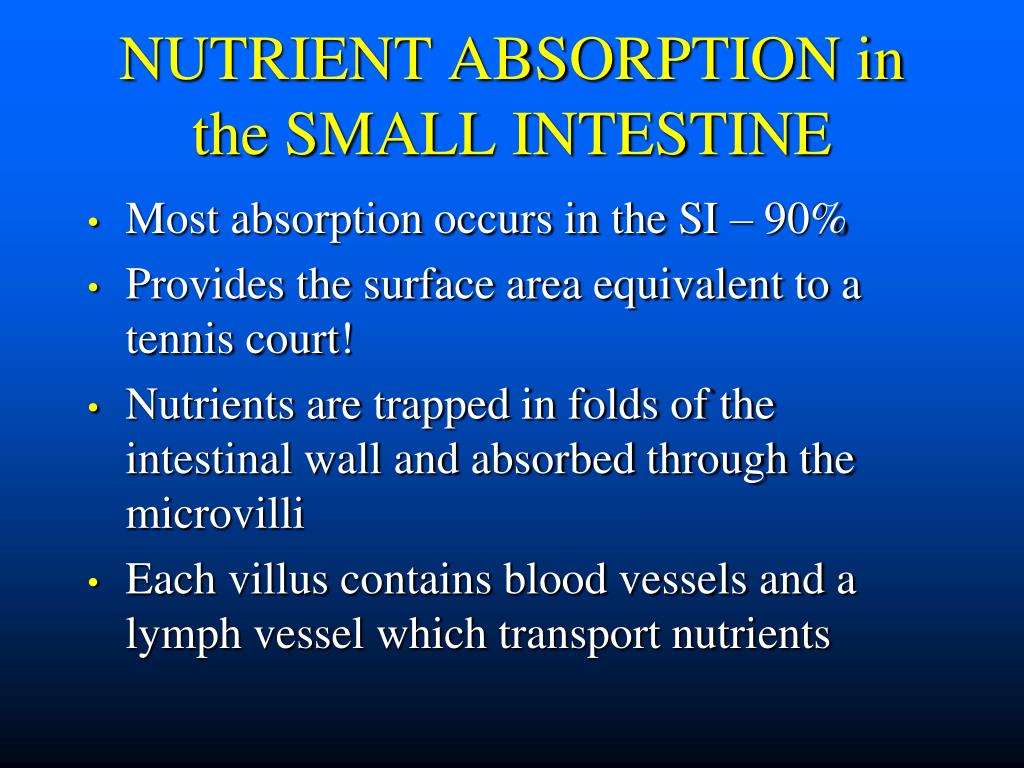 NUTRIENT ABSORPTION in the SMALL INTESTINE

• Most absorption occurs in the SI – 90%
• Provides the surface area equivalent to a tennis court!
• Nutrients are trapped in folds of the intestinal wall and absorbed through the microvilli
• Each villus contains blood vessels and a lymph vessel which transport nutrients